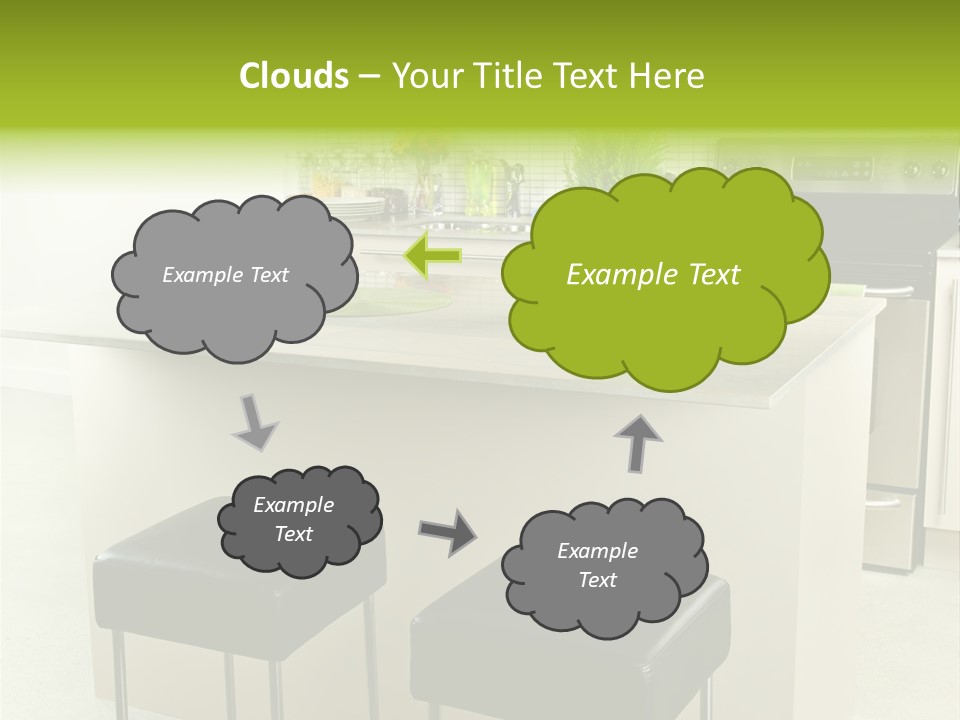 Clouds – Your Title Text Here

Example Text

Example Text

Example Text

Example Text